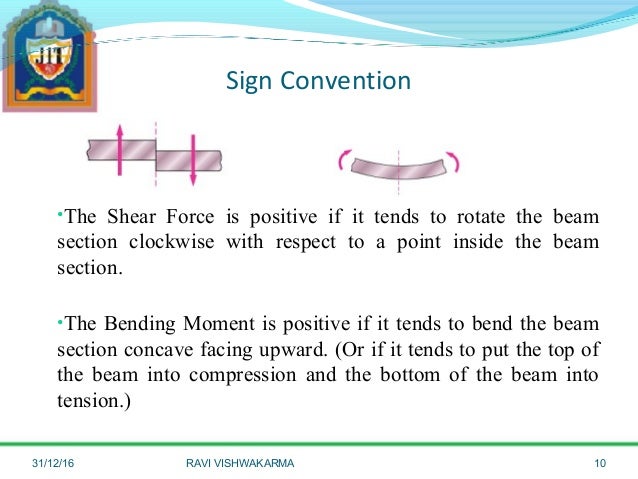 JIT

Sign Convention

•The Shear Force is positive if it tends to rotate the beam section clockwise with respect to a point inside the beam section.

•The Bending Moment is positive if it tends to bend the beam section concave facing upward. (Or if it tends to put the top of the beam into compression and the bottom of the beam into tension.)

31/12/16 RAVI VISHWAKARMA 10